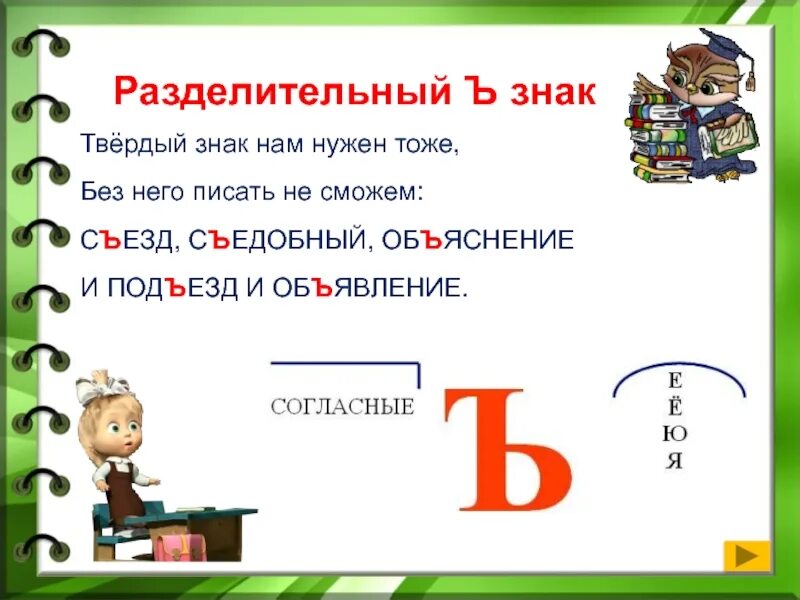 Разделительный Ъ знак

Твёрдый знак нам нужен тоже,

Без него писать не сможем:

СЪЕЗД, СЪЕДОБНЫЙ, ОБЪЯСНЕНИЕ

И ПОДЪЕЗД И ОБЪЯВЛЕНИЕ.

СОГЛАСНЫЕ

Ъ

Е
Ё
Ю
Я